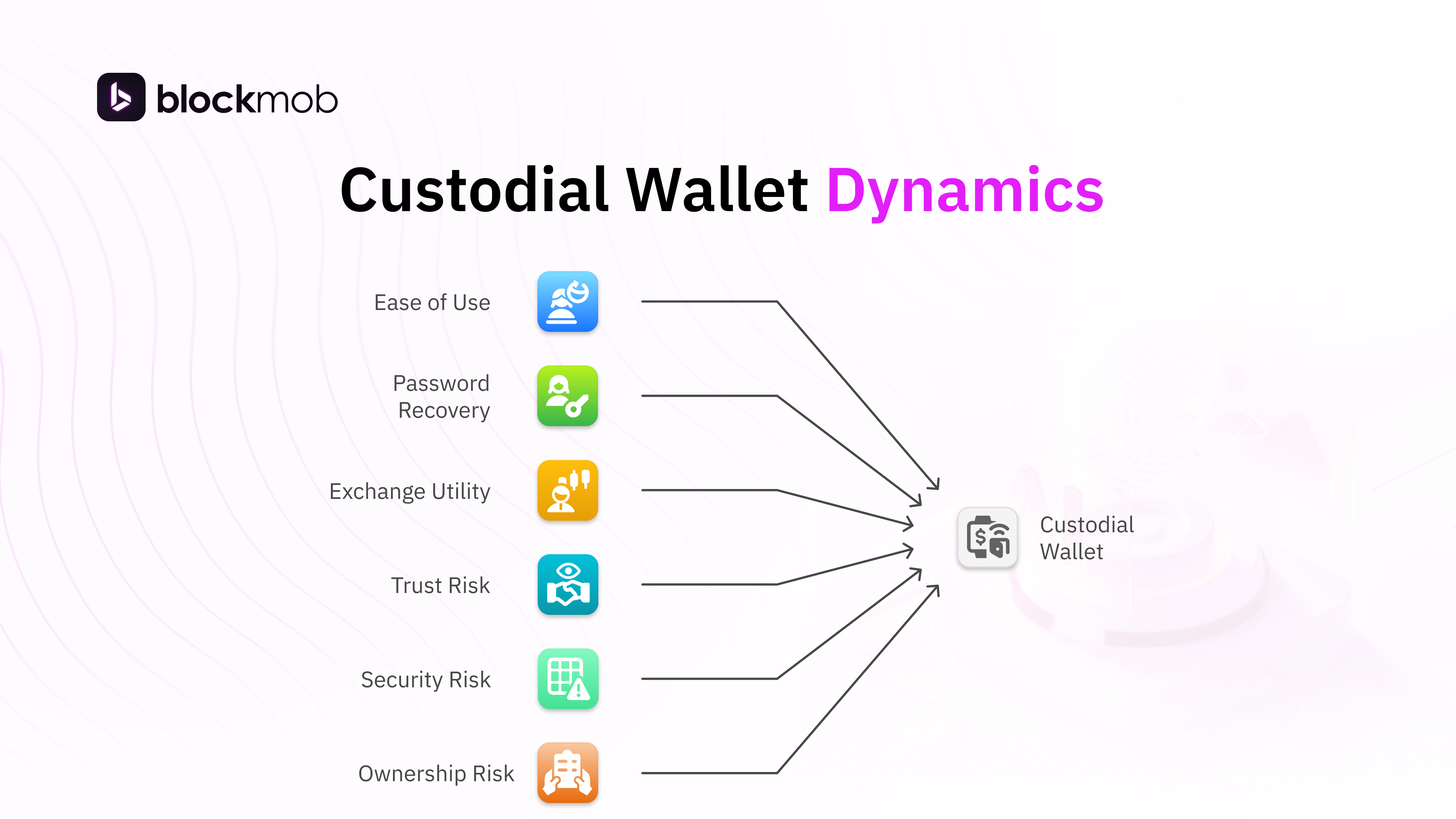 blockmob

Custodial Wallet Dynamics

Ease of Use

Password Recovery

Exchange Utility

Trust Risk

Security Risk

Ownership Risk

Custodial Wallet